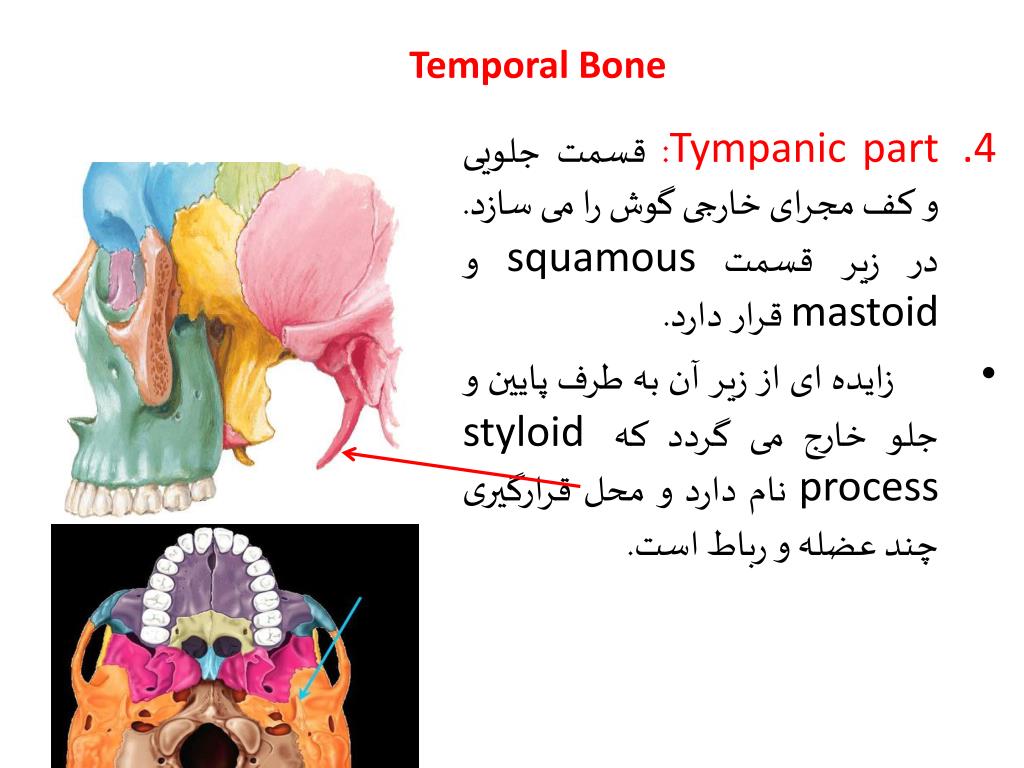 Temporal Bone

4. Tympanic part: قسمت جلویی و کف مجرای خارجی گوش را می سازد. در زیر قسمت squamous و mastoid قرار دارد.

• زایده ای از زیر آن به طرف پایین و جلو خارج می گردد که styloid process نام دارد و محل قرارگیری چند عضله و رباط است.